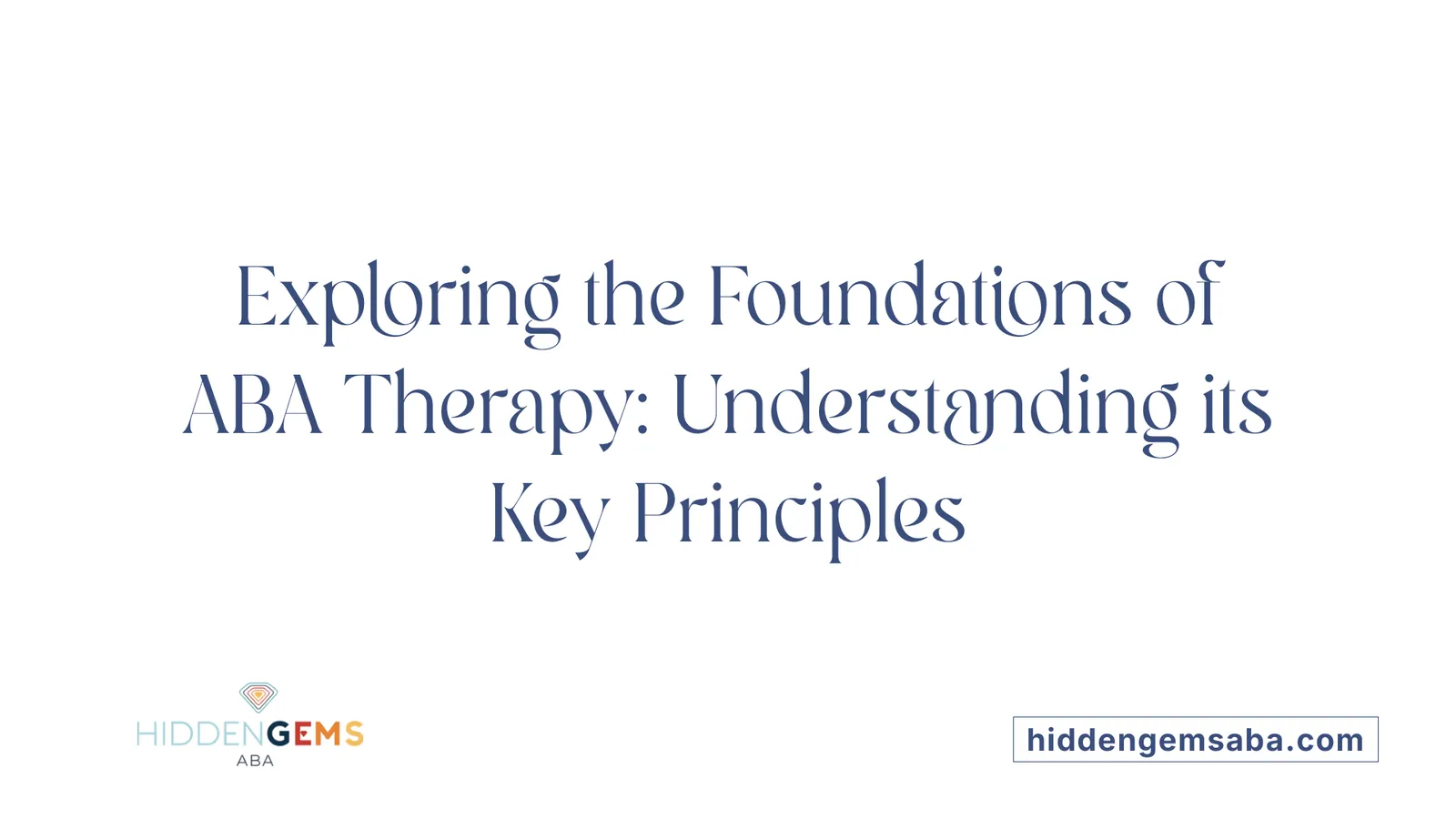 Exploring the Foundations of ABA Therapy: Understanding its Key Principles

HIDDENGEMS
ABA

hiddengemsaba.com